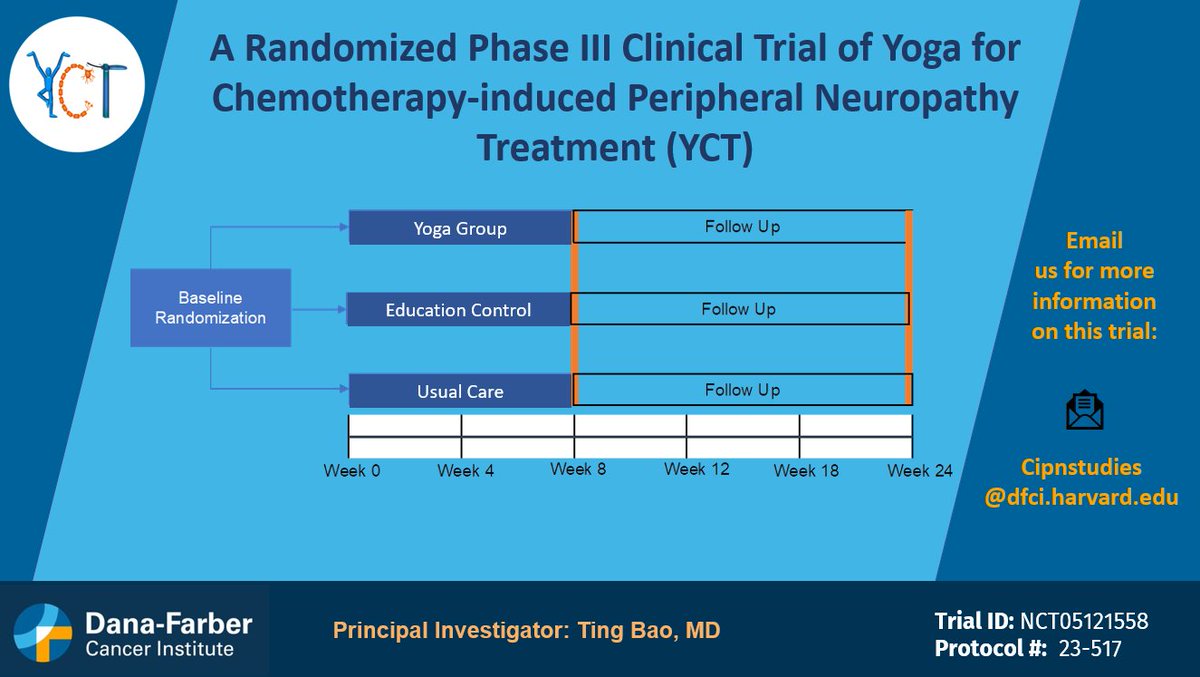 YCT

A Randomized Phase III Clinical Trial of Yoga for Chemotherapy-induced Peripheral Neuropathy Treatment (YCT)

Baseline Randomization

Yoga Group

Follow Up

Education Control

Follow Up

Usual Care

Follow Up

Week 0 Week 4 Week 8 Week 12 Week 18 Week 24

Email us for more information on this trial:

Cipnstudies @dfci.harvard.edu

Dana-Farber Cancer Institute

Principal Investigator: Ting Bao, MD

Trial ID: NCT05121558
Protocol #: 23-517